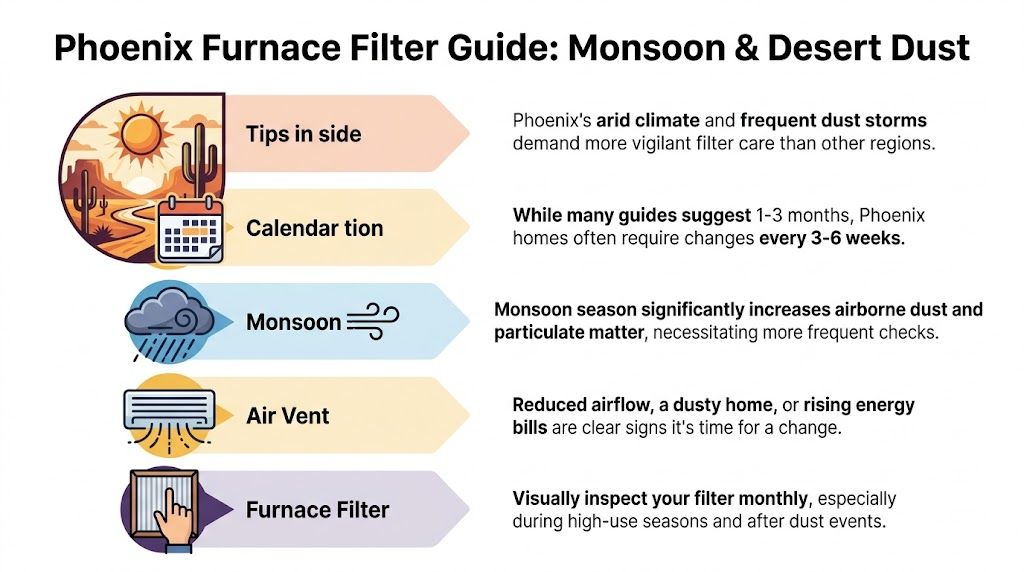 Phoenix Furnace Filter Guide: Monsoon & Desert Dust

Tips in side

Phoenix's arid climate and frequent dust storms demand more vigilant filter care than other regions.

Calendar tion

While many guides suggest 1-3 months, Phoenix homes often require changes every 3-6 weeks.

Monsoon

Monsoon season significantly increases airborne dust and particulate matter, necessitating more frequent checks.

Air Vent

Reduced airflow, a dusty home, or rising energy bills are clear signs it's time for a change.

Furnace Filter

Visually inspect your filter monthly, especially during high-use seasons and after dust events.